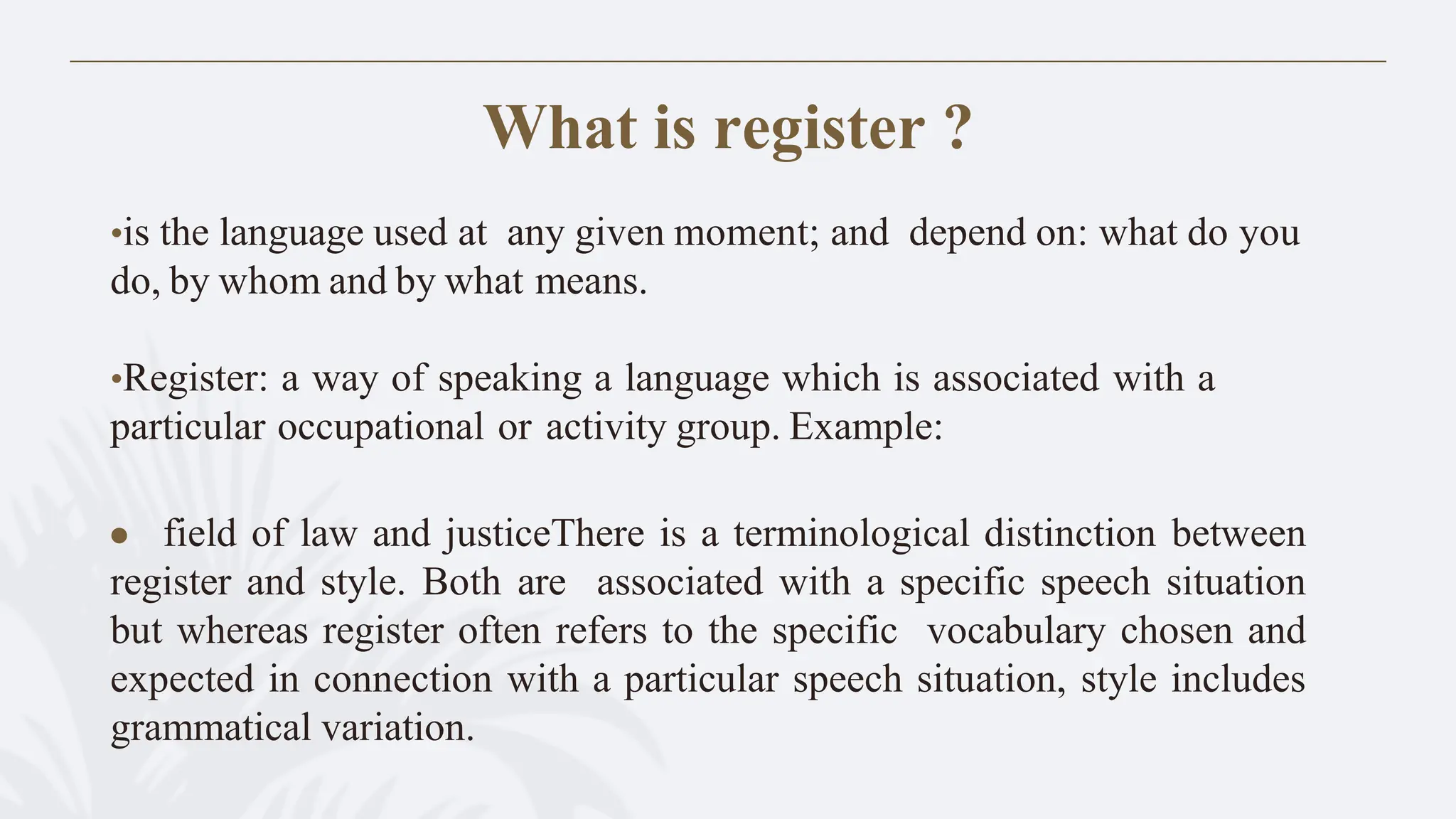 What is register ?

•is the language used at any given moment; and depend on: what do you do, by whom and by what means.

•Register: a way of speaking a language which is associated with a particular occupational or activity group. Example:

● field of law and justiceThere is a terminological distinction between register and style. Both are associated with a specific speech situation but whereas register often refers to the specific vocabulary chosen and expected in connection with a particular speech situation, style includes grammatical variation.